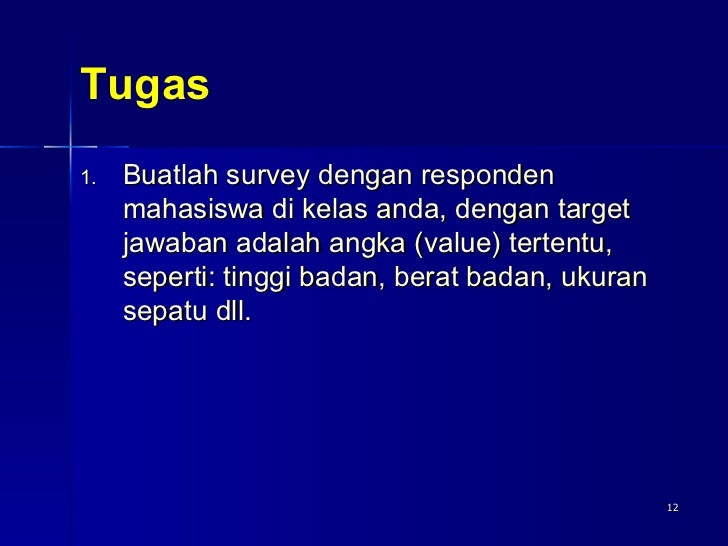 Tugas

1. Buatlah survey dengan responden mahasiswa di kelas anda, dengan target jawaban adalah angka (value) tertentu, seperti: tinggi badan, berat badan, ukuran sepatu dll.

12